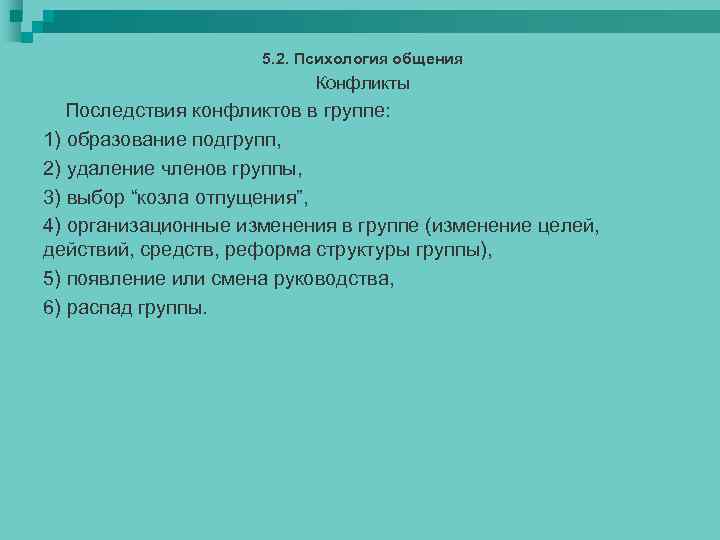 5.2. Психология общения

Конфликты

Последствия конфликтов в группе:

1) образование подгрупп,

2) удаление членов группы,

3) выбор “козла отпущения”,

4) организационные изменения в группе (изменение целей, действий, средств, реформа структуры группы),

5) появление или смена руководства,

6) распад группы.